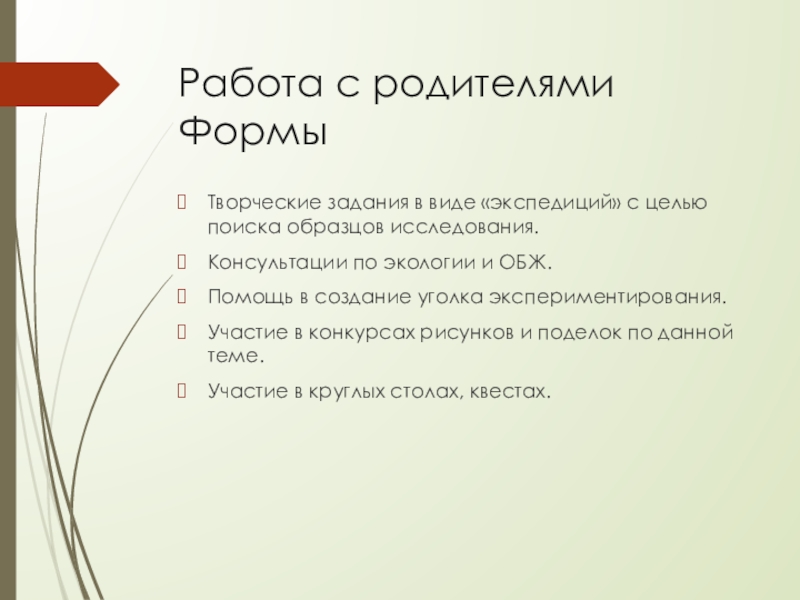 Работа с родителями
Формы

Творческие задания в виде «экспедиций» с целью поиска образцов исследования.

Консультации по экологии и ОБЖ.

Помощь в создание уголка экспериментирования.

Участие в конкурсах рисунков и поделок по данной теме.

Участие в круглых столах, квестах.